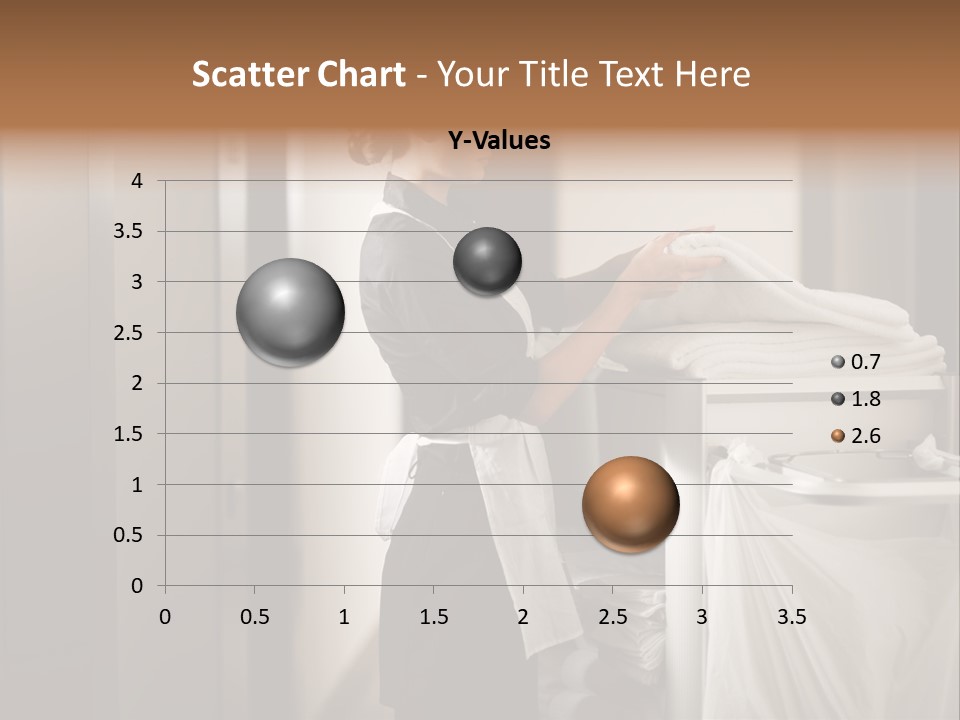 Scatter Chart - Your Title Text Here

Y-Values

4
3.5
3
2.5
2
1.5
1
0.5
0

0 0.5 1 1.5 2 2.5 3 3.5

0.7
1.8
2.6